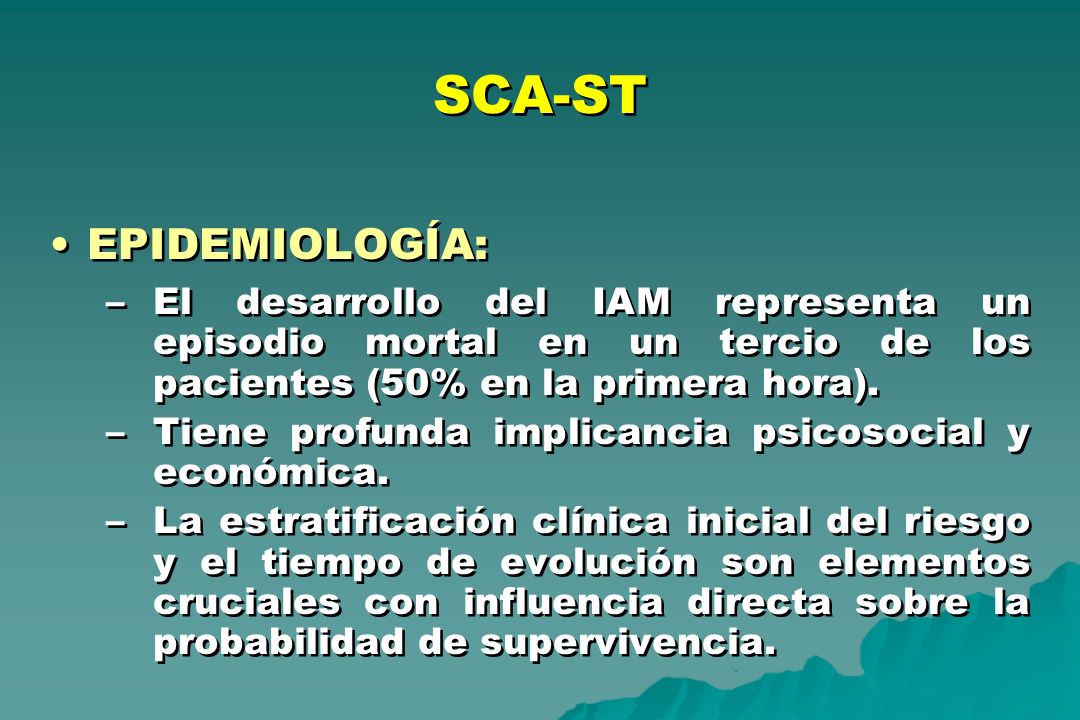 SCA-ST

• EPIDEMIOLOGÍA:

– El desarrollo del IAM representa un episodio mortal en un tercio de los pacientes (50% en la primera hora).

– Tiene profunda implicancia psicosocial y económica.

– La estratificación clínica inicial del riesgo y el tiempo de evolución son elementos cruciales con influencia directa sobre la probabilidad de supervivencia.